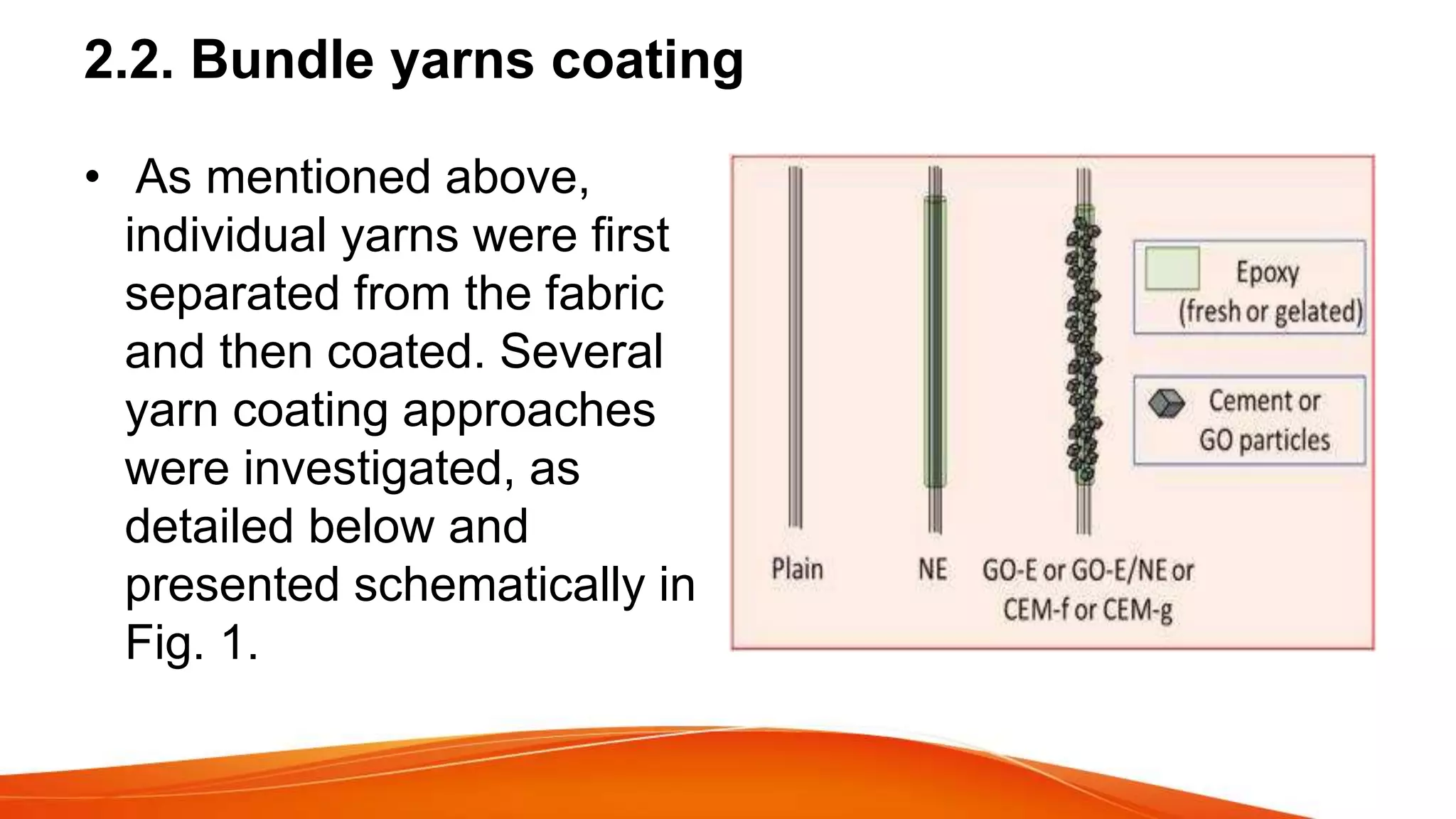 2.2. Bundle yarns coating

• As mentioned above, individual yarns were first separated from the fabric and then coated. Several yarn coating approaches were investigated, as detailed below and presented schematically in Fig. 1.

Epoxy
(fresh or gelated)

Cement or
GO particles

Plain

NE

GO-E or GO-E/NE or
CEM-f or CEM-g